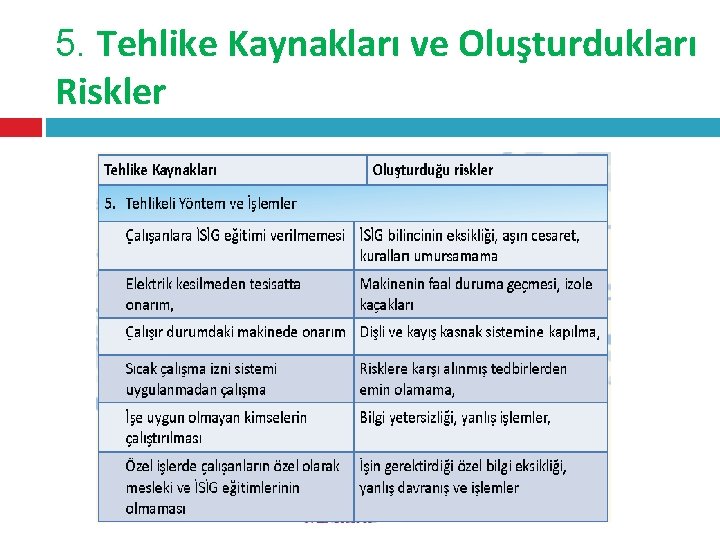 5. Tehlike Kaynakları ve Oluşturdukları Riskler

| Tehlike Kaynakları | Oluşturduğu riskler |
|---|---|
| 5. Tehlikeli Yöntem ve İşlemler | |
| Çalışanlara İSİG eğitimi verilmemesi | İSİG bilincinin eksikliği, aşırı cesaret, kuralları umursamama |
| Elektrik kesilmeden tesisatta onarım, | Makinenin faal duruma geçmesi, izole kaçakları |
| Çalışır durumdaki makinede onarım | Dişli ve kayış kasnak sistemine kapılma, |
| Sıcak çalışma izni sistemi uygulanmadan çalışma | Risklere karşı alınmış tedbirlerden emin olamama, |
| İşe uygun olmayan kimselerin çalıştırılması | Bilgi yetersizliği, yanlış işlemler, |
| Özel işlerde çalışanların özel olarak mesleki ve İSİG eğitimlerinin olmaması | İşin gerektirdiği özel bilgi eksikliği, yanlış davranış ve işlemler |